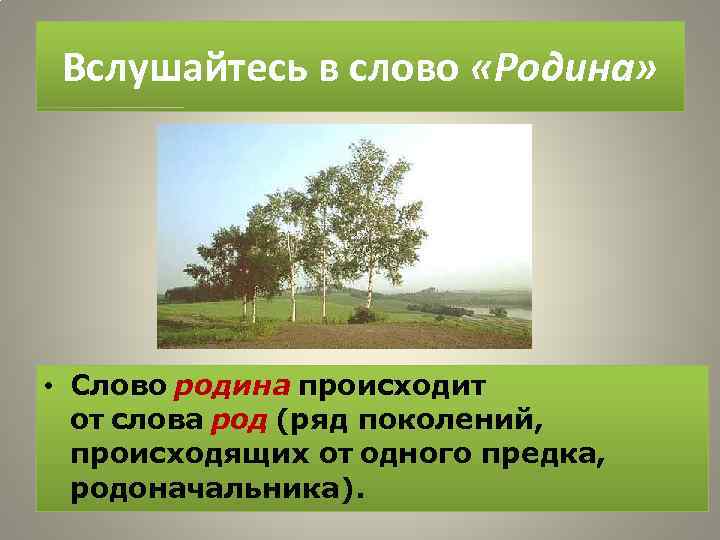 Вслушайтесь в слово «Родина»

• Слово родина происходит от слова род (ряд поколений, происходящих от одного предка, родоначальника).